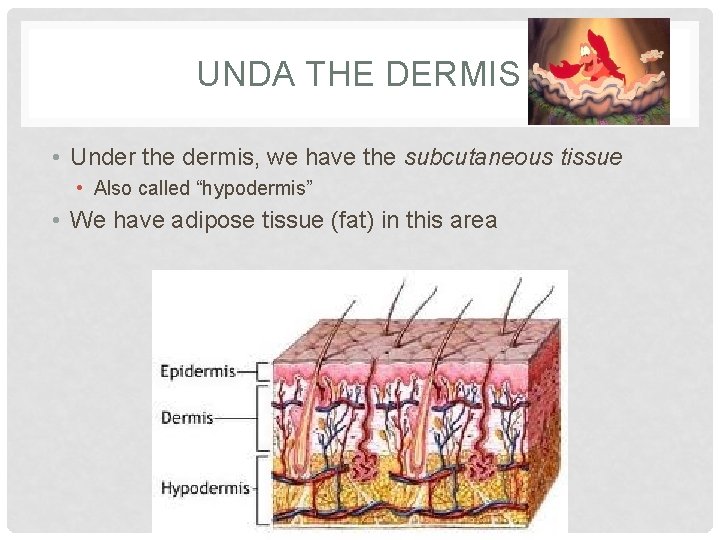 UNDA THE DERMIS

• Under the dermis, we have the subcutaneous tissue
• Also called "hypodermis"
• We have adipose tissue (fat) in this area

Epidermis
Dermis
Hypodermis